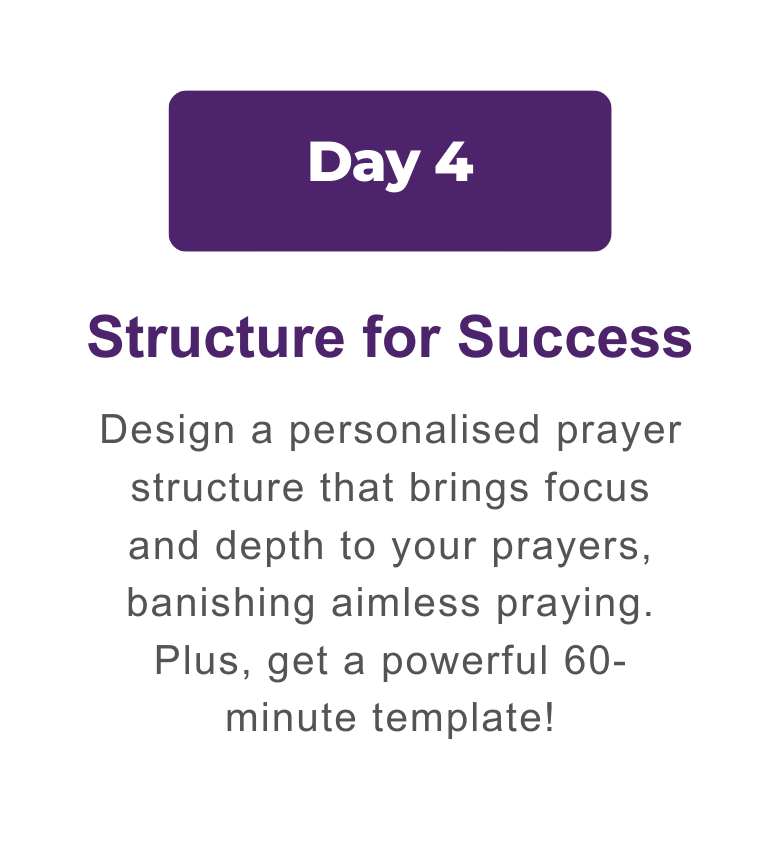 Day 4

Structure for Success

Design a personalised prayer structure that brings focus and depth to your prayers, banishing aimless praying. Plus, get a powerful 60-minute template!